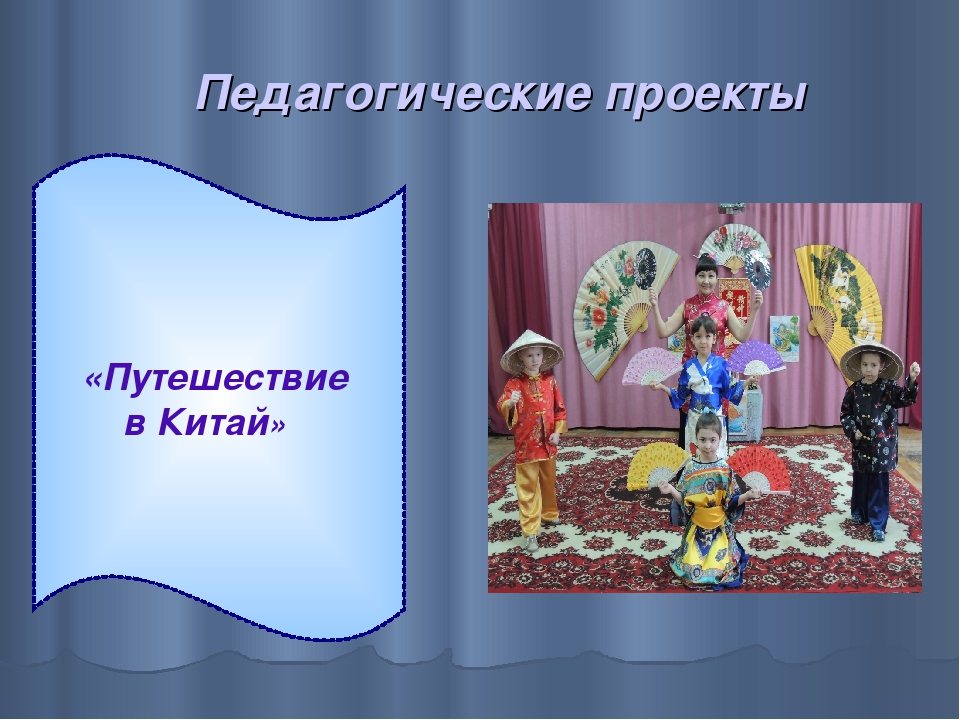 Педагогические проекты

«Путешествие в Китай»